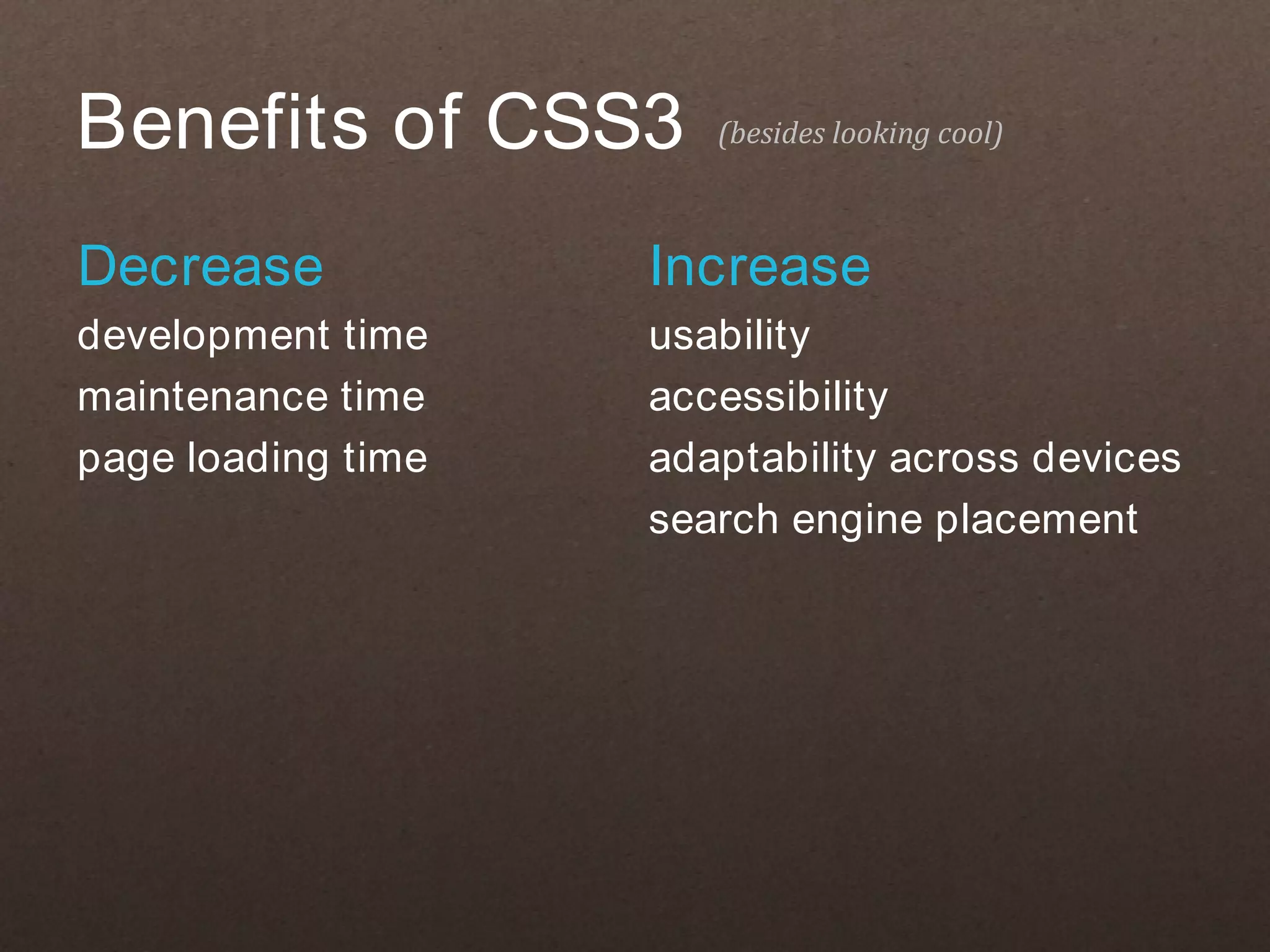 Benefits of CSS3 (besides looking cool)

Decrease

development time

maintenance time

page loading time

Increase

usability

accessibility

adaptability across devices

search engine placement